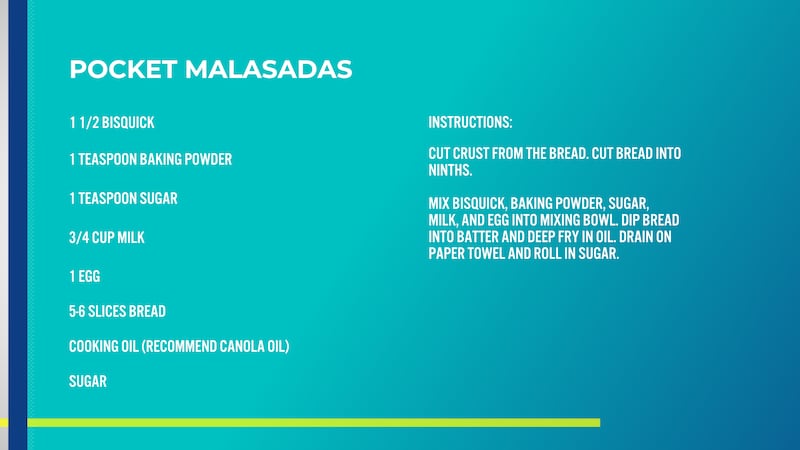 POCKET MALASADAS

1 1/2 BISQUICK

1 TEASPOON BAKING POWDER

1 TEASPOON SUGAR

3/4 CUP MILK

1 EGG

5-6 SLICES BREAD

COOKING OIL (RECOMMEND CANOLA OIL)

SUGAR

INSTRUCTIONS:

CUT CRUST FROM THE BREAD. CUT BREAD INTO NINTHS.

MIX BISQUICK, BAKING POWDER, SUGAR, MILK, AND EGG INTO MIXING BOWL. DIP BREAD INTO BATTER AND DEEP FRY IN OIL. DRAIN ON PAPER TOWEL AND ROLL IN SUGAR.